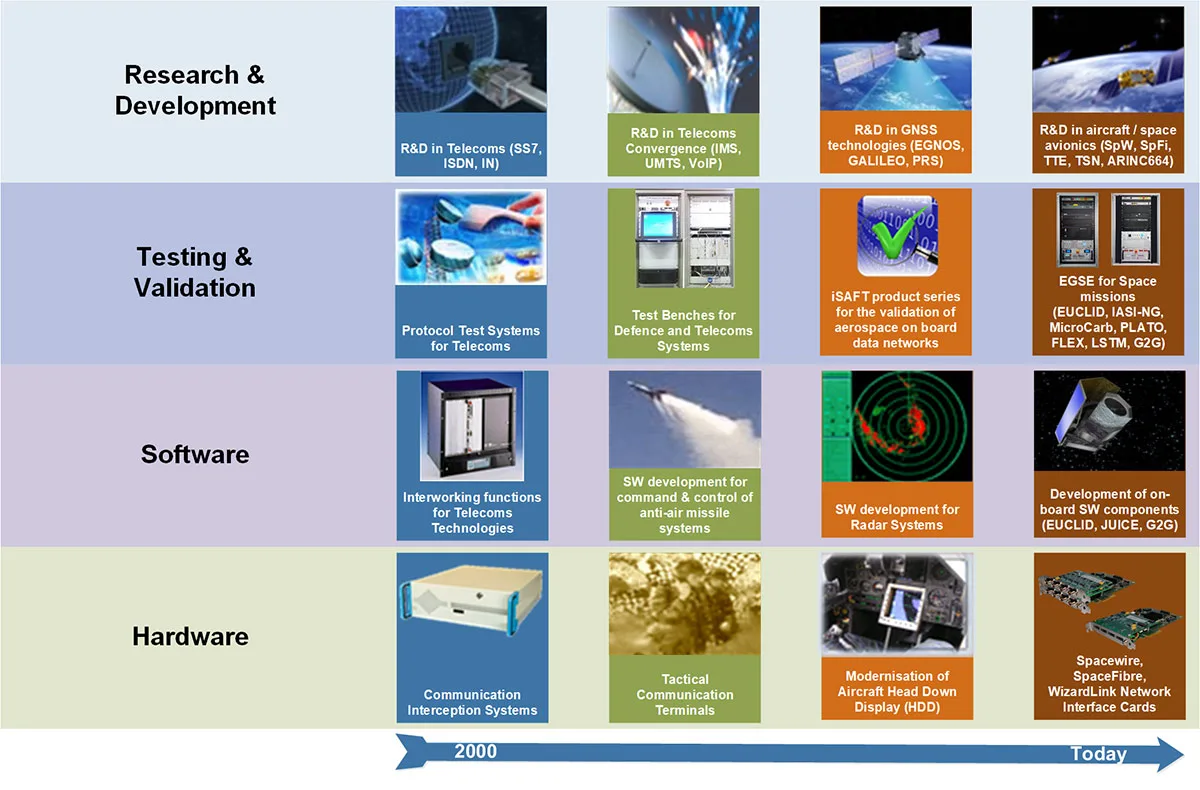 Research & Development

R&D in Telecoms (SS7, ISDN, IN)

R&D in Telecoms Convergence (IMS, UMTS, VoIP)

R&D in GNSS technologies (EGNOS, GALILEO, PRS)

R&D in aircraft / space avionics (SpW, SpFi, TTE, TSN, ARINC664)

Testing & Validation

Protocol Test Systems for Telecoms

Test Benches for Defence and Telecoms Systems

iSAFT product series for the validation of aerospace on board data networks

EGSE for Space missions (EUCLID, IASI-NG, MicroCarb, PLATO, FLEX, LSTM, G2G)

Software

Interworking functions for Telecoms Technologies

SW development for command & control of anti-air missile systems

SW development for Radar Systems

Development of on-board SW components (EUCLID, JUICE, G2G)

Hardware

Communication Interception Systems

Tactical Communication Terminals

Modernisation of Aircraft Head Down Display (HDD)

Spacewire, SpaceFibre, WizardLink Network Interface Cards

2000

Today